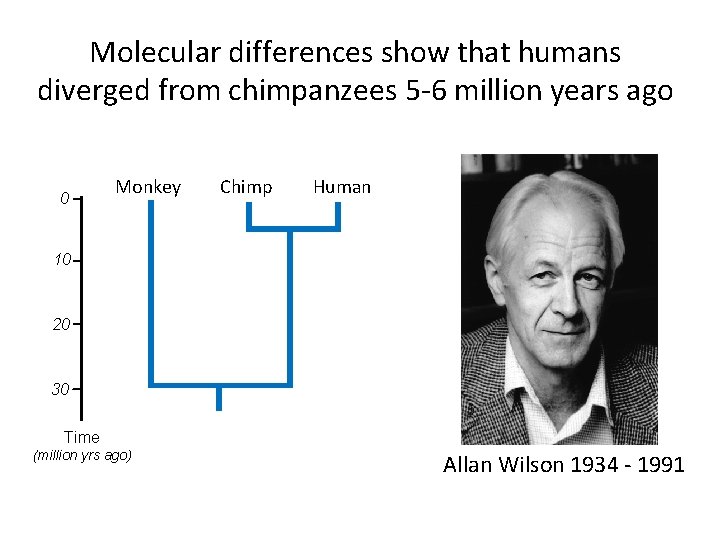 Molecular differences show that humans diverged from chimpanzees 5-6 million years ago

Monkey
Chimp
Human

0
10
20
30

Time
(million yrs ago)

Allan Wilson 1934 - 1991